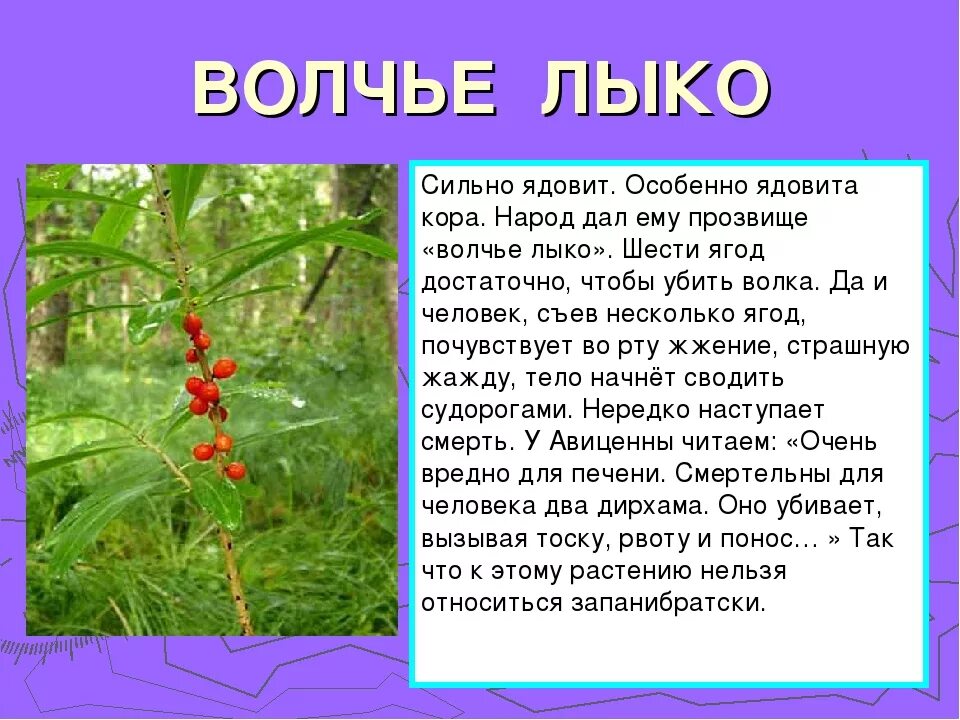 ВОЛЧЬЕ ЛЫКО

Сильно ядовит. Особенно ядовита кора. Народ дал ему прозвище «волчье лыко». Шести ягод достаточно, чтобы убить волка. Да и человек, съев несколько ягод, почувствует во рту жжение, страшную жажду, тело начнёт сводить судорогами. Нередко наступает смерть. У Авиценны читаем: «Очень вредно для печени. Смертельны для человека два дирхама. Оно убивает, вызывая тоску, рвоту и понос… » Так что к этому растению нельзя относиться запанибратски.